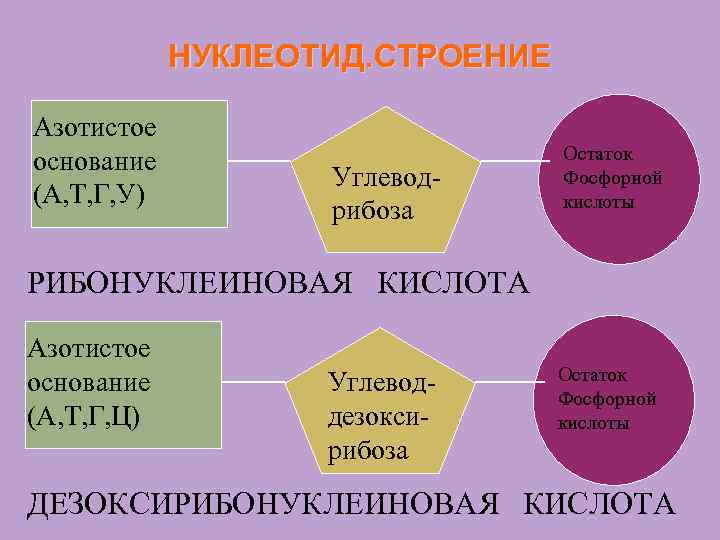 НУКЛЕОТИД.СТРОЕНИЕ

Азотистое основание (А,Т,Г,У)

Углевод-рибоза

Остаток Фосфорной кислоты

РИБОНУКЛЕИНОВАЯ КИСЛОТА

Азотистое основание (А,Т,Г,Ц)

Углевод-дезокси-рибоза

Остаток Фосфорной кислоты

ДЕЗОКСИРИБОНУКЛЕИНОВАЯ КИСЛОТА